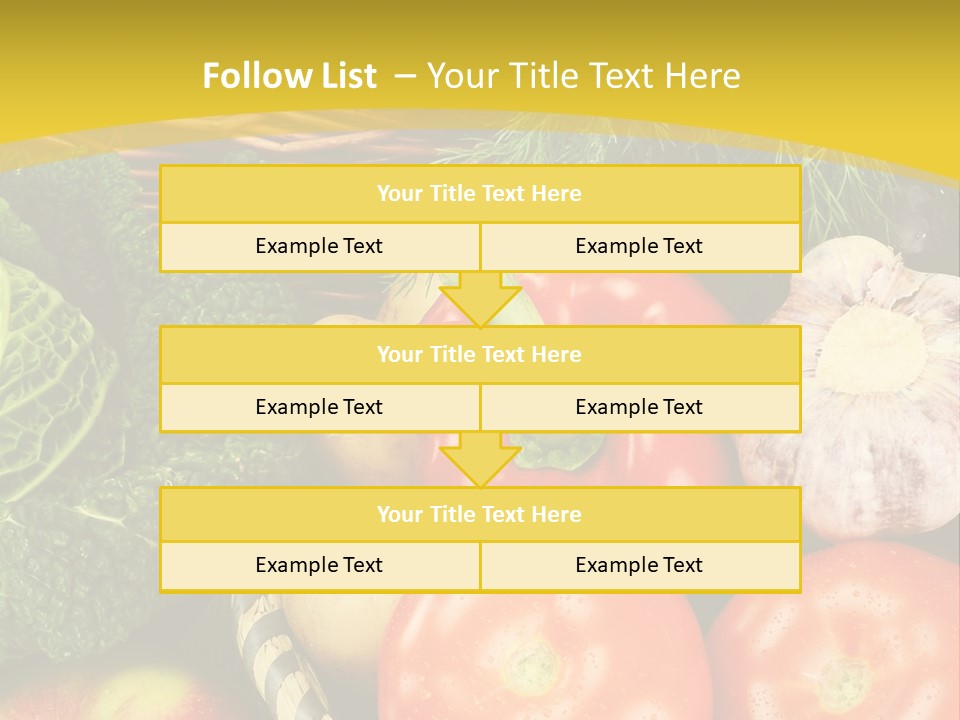 Follow List – Your Title Text Here

Your Title Text Here

Example Text

Example Text

Your Title Text Here

Example Text

Example Text

Your Title Text Here

Example Text

Example Text